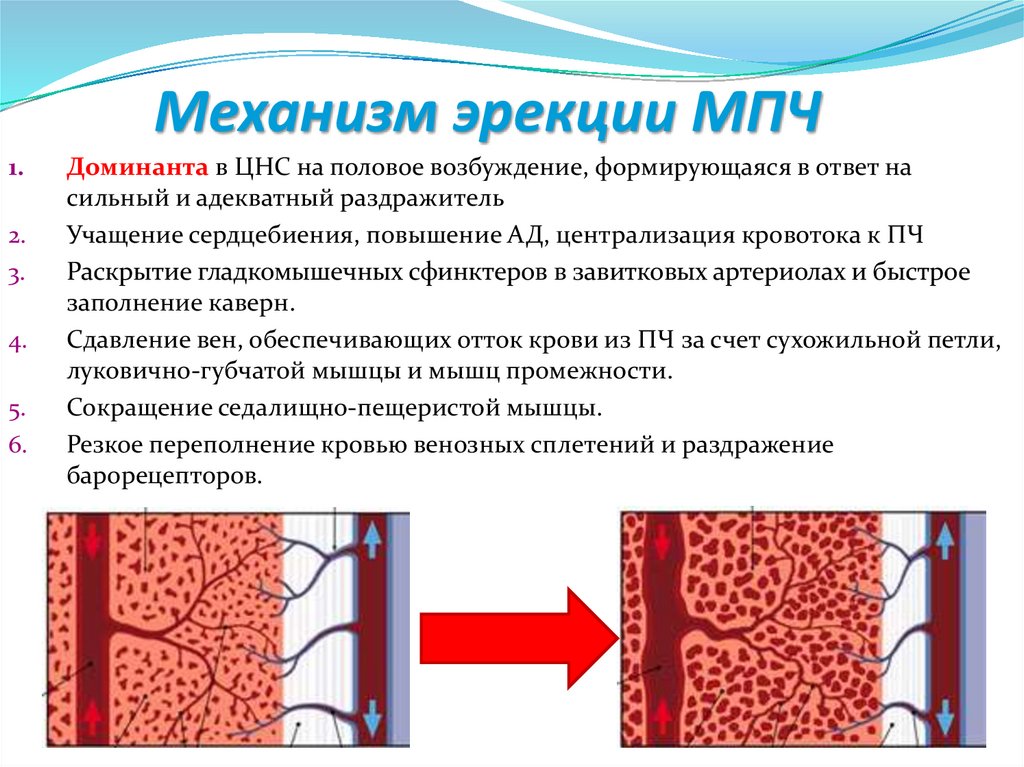 Механизм эрекции МПЧ

1. Доминанта в ЦНС на половое возбуждение, формирующаяся в ответ на сильный и адекватный раздражитель
2. Учащение сердцебиения, повышение АД, централизация кровотока к ПЧ
3. Раскрытие гладкомышечных сфинктеров в завитковых артериолах и быстрое заполнение каверн.
4. Сдавление вен, обеспечивающих отток крови из ПЧ за счет сухожильной петли, луковично-губчатой мышцы и мышц промежности.
5. Сокращение седалищно-пещеристой мышцы.
6. Резкое переполнение кровью венозных сплетений и раздражение барорецепторов.